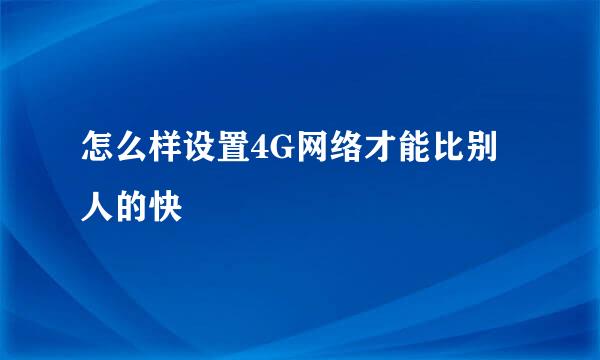 怎么样设置4G网络才能比别人的快